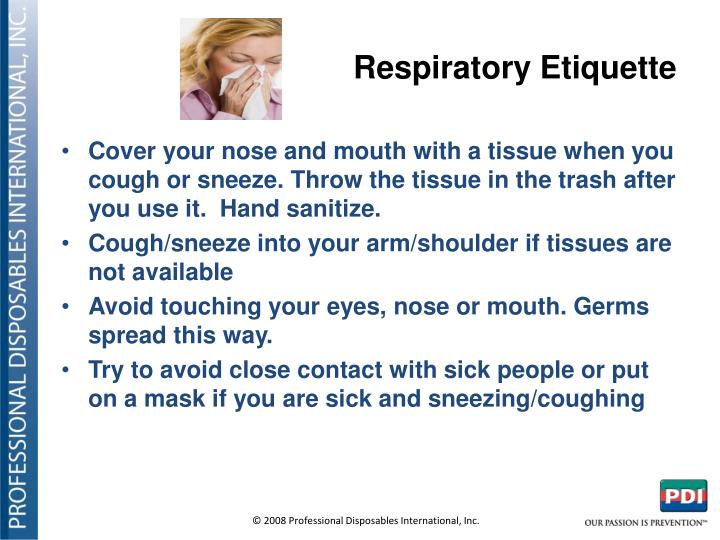 PROFESSIONAL DISPOSABLES INTERNATIONAL, INC.

Respiratory Etiquette

• Cover your nose and mouth with a tissue when you cough or sneeze. Throw the tissue in the trash after you use it. Hand sanitize.
• Cough/sneeze into your arm/shoulder if tissues are not available
• Avoid touching your eyes, nose or mouth. Germs spread this way.
• Try to avoid close contact with sick people or put on a mask if you are sick and sneezing/coughing

© 2008 Professional Disposables International, Inc.

PDI

OUR PASSION IS PREVENTION™